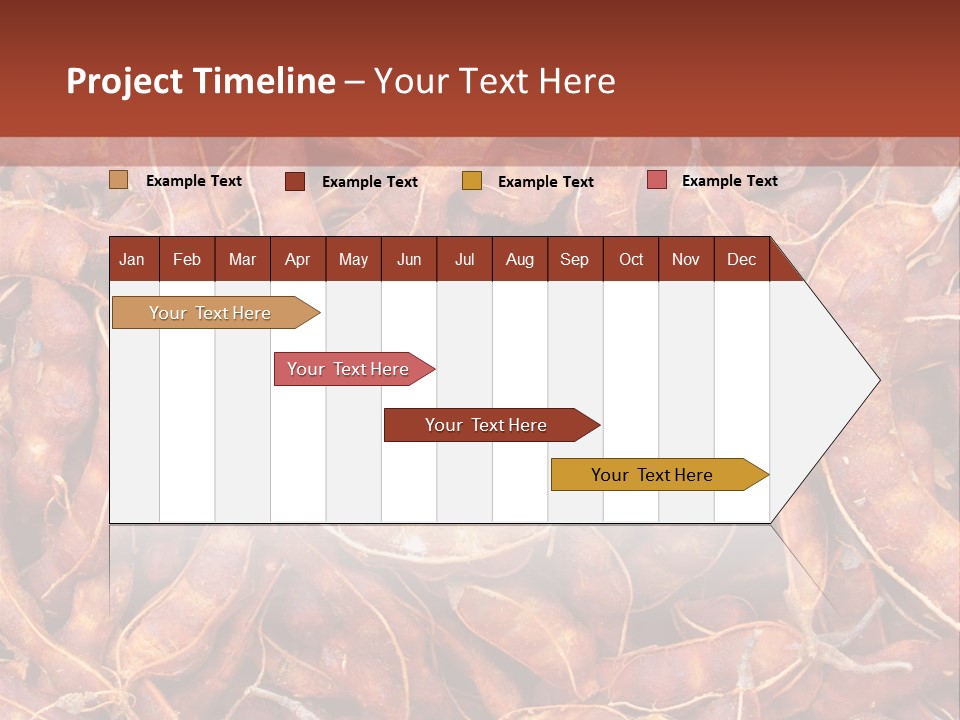 Project Timeline – Your Text Here

Example Text Example Text Example Text Example Text

| Jan | Feb | Mar | Apr | May | Jun | Jul | Aug | Sep | Oct | Nov | Dec |
|---|---|---|---|---|---|---|---|---|---|---|---|

Your Text Here

Your Text Here

Your Text Here

Your Text Here